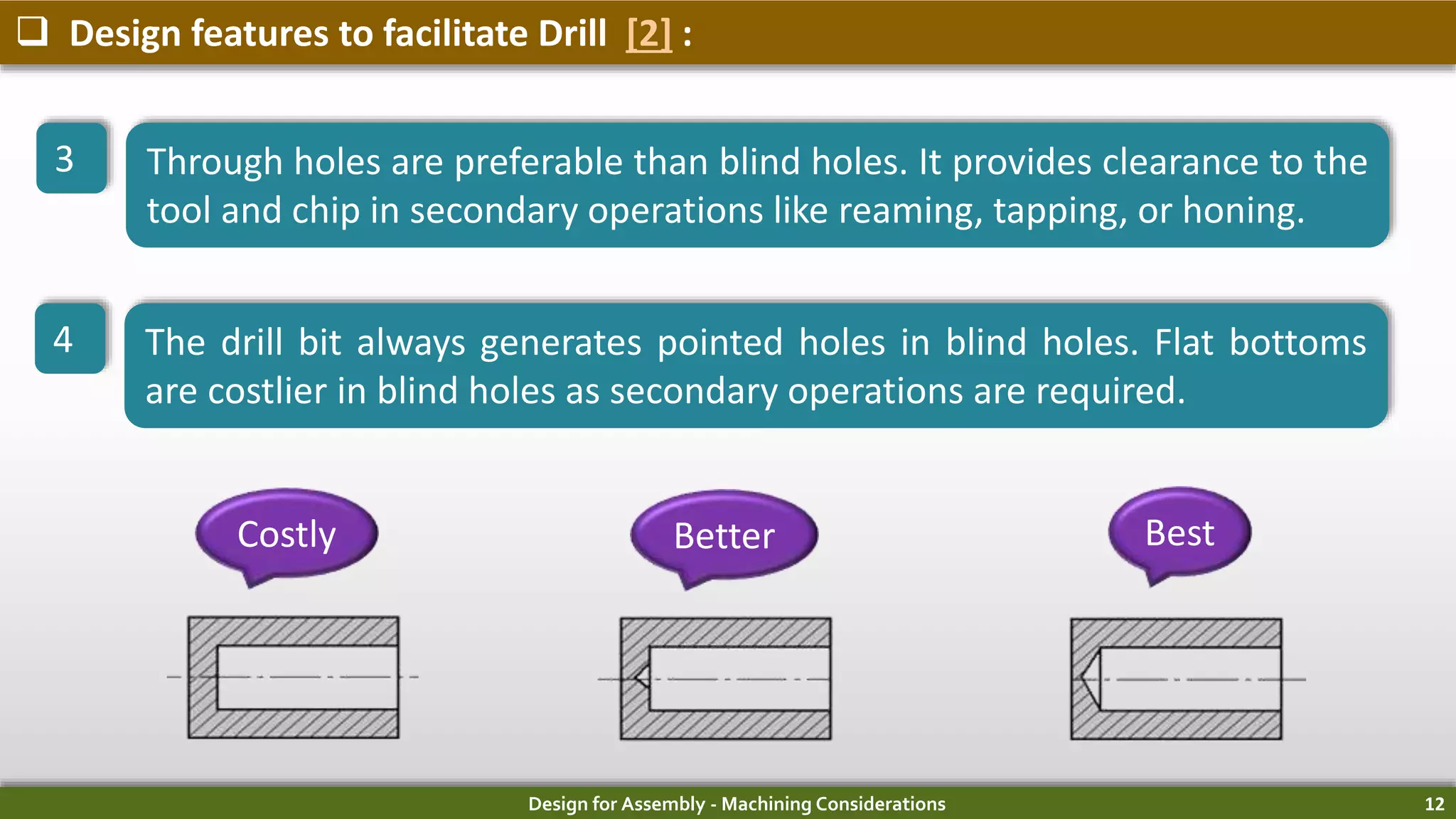 ❑ Design features to facilitate Drill [2] :

3

Through holes are preferable than blind holes. It provides clearance to the tool and chip in secondary operations like reaming, tapping, or honing.

4

The drill bit always generates pointed holes in blind holes. Flat bottoms are costlier in blind holes as secondary operations are required.

Costly

Better

Best

Design for Assembly - Machining Considerations

12